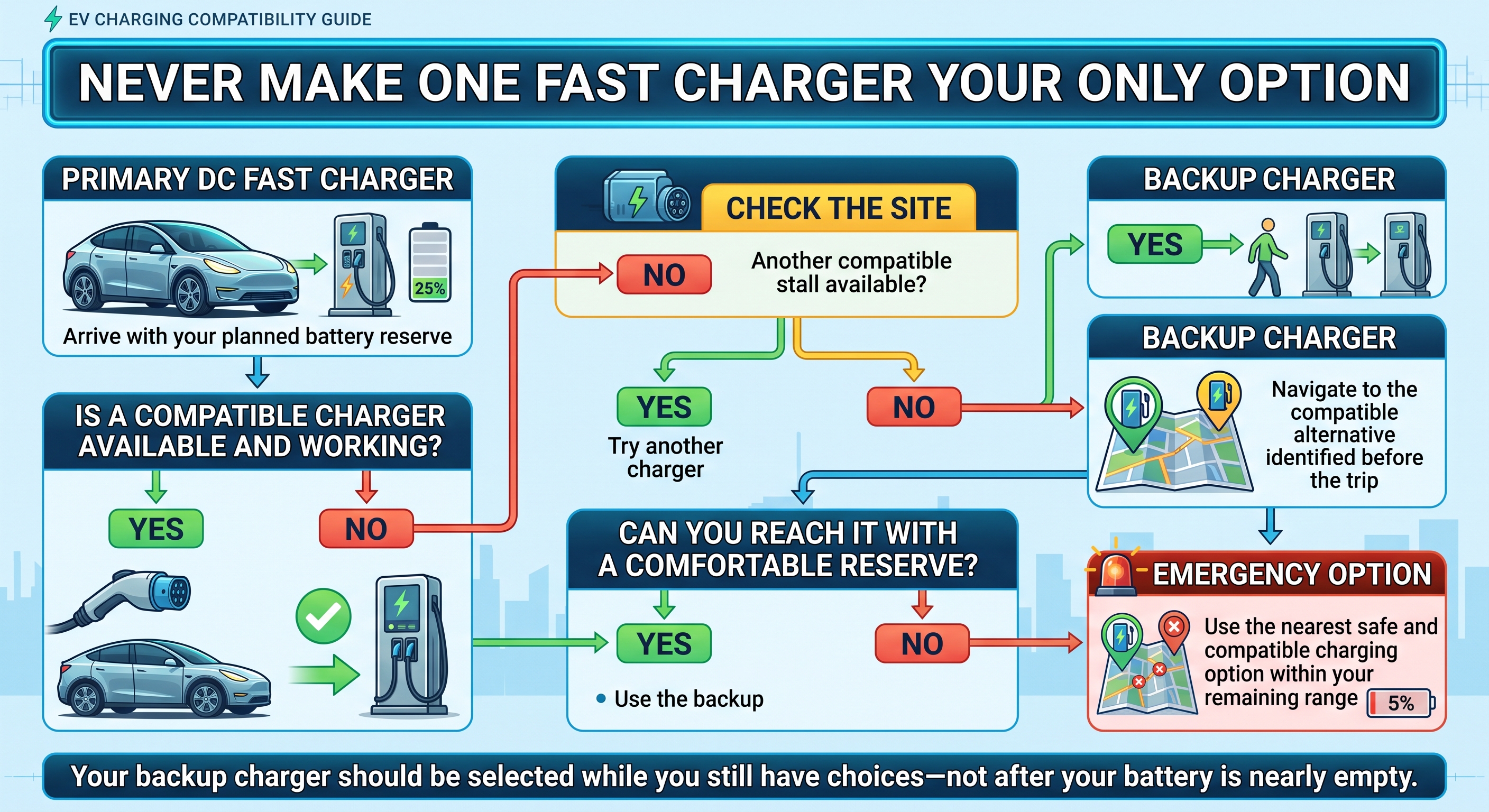 EV CHARGING COMPATIBILITY GUIDE

NEVER MAKE ONE FAST CHARGER YOUR ONLY OPTION

PRIMARY DC FAST CHARGER

25%

Arrive with your planned battery reserve

IS A COMPATIBLE CHARGER AVAILABLE AND WORKING?

YES

NO

CHECK THE SITE

NO

Another compatible stall available?

YES

Try another charger

NO

CAN YOU REACH IT WITH A COMFORTABLE RESERVE?

YES

NO

• Use the backup

BACKUP CHARGER

YES

BACKUP CHARGER

Navigate to the compatible alternative identified before the trip

EMERGENCY OPTION

Use the nearest safe and compatible charging option within your remaining range

5%

Your backup charger should be selected while you still have choices—not after your battery is nearly empty.